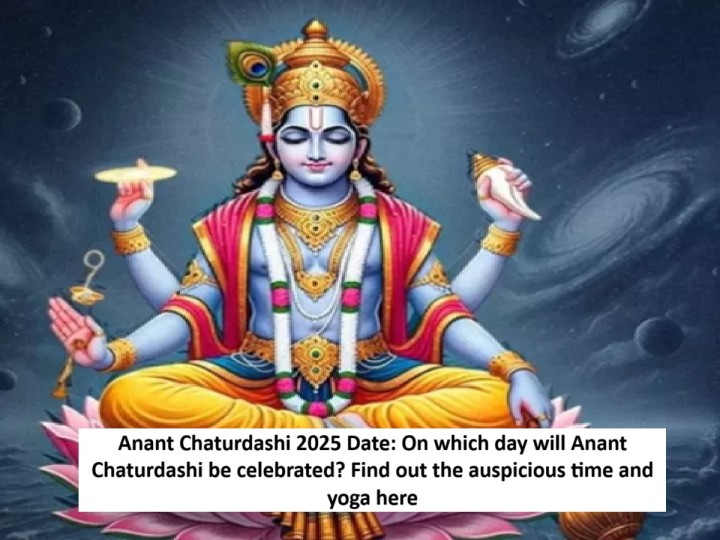 Anant Chaturdashi 2025 Date: On which day will Anant Chaturdashi be celebrated? Find out the auspicious time and yoga here